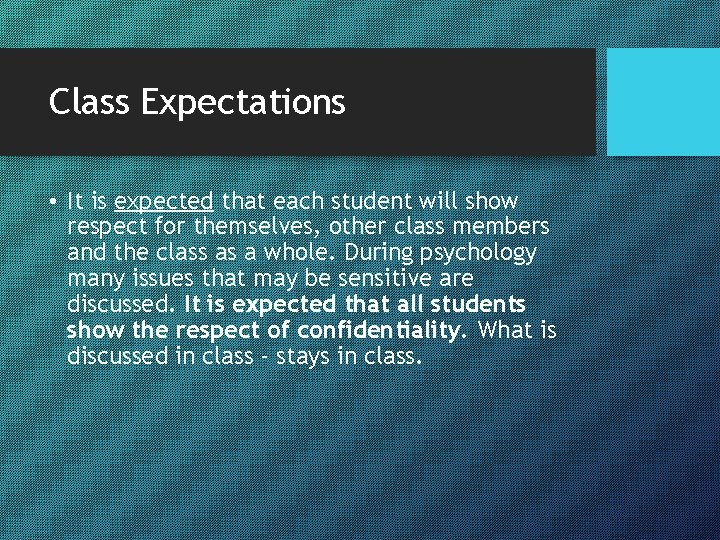 Class Expectations

• It is expected that each student will show respect for themselves, other class members and the class as a whole. During psychology many issues that may be sensitive are discussed. It is expected that all students show the respect of confidentiality. What is discussed in class - stays in class.